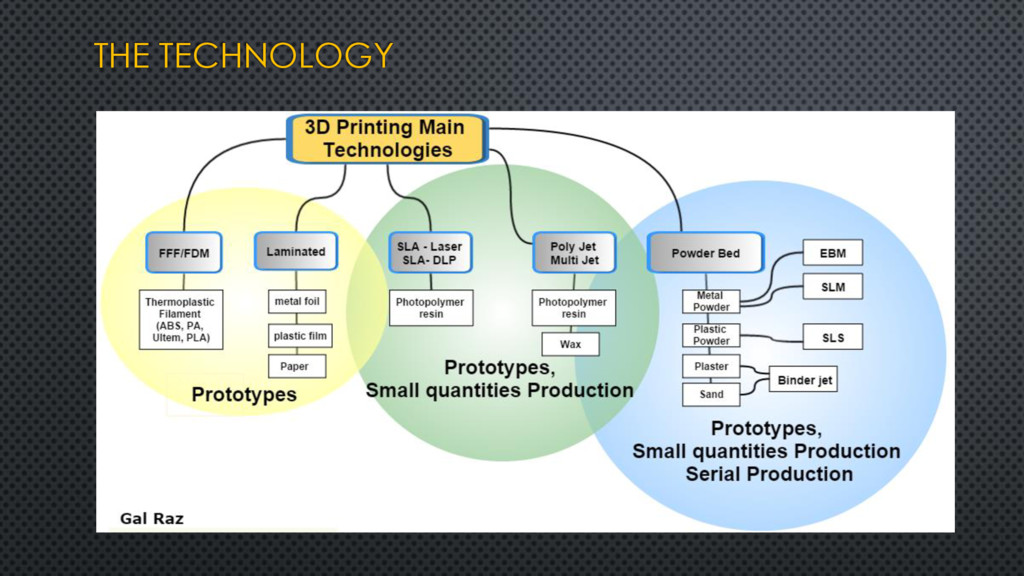 THE TECHNOLOGY

3D Printing Main Technologies

FFF/FDM

Thermoplastic Filament (ABS, PA, Ultem, PLA)

Laminated

metal foil

plastic film

Paper

Prototypes

SLA - Laser
SLA- DLP

Photopolymer resin

Poly Jet
Multi Jet

Photopolymer resin

Wax

Prototypes,
Small quantities Production

Powder Bed

Metal Powder

Plastic Powder

Plaster

Sand

EBM

SLM

SLS

Binder jet

Prototypes,
Small quantities Production
Serial Production

Gal Raz